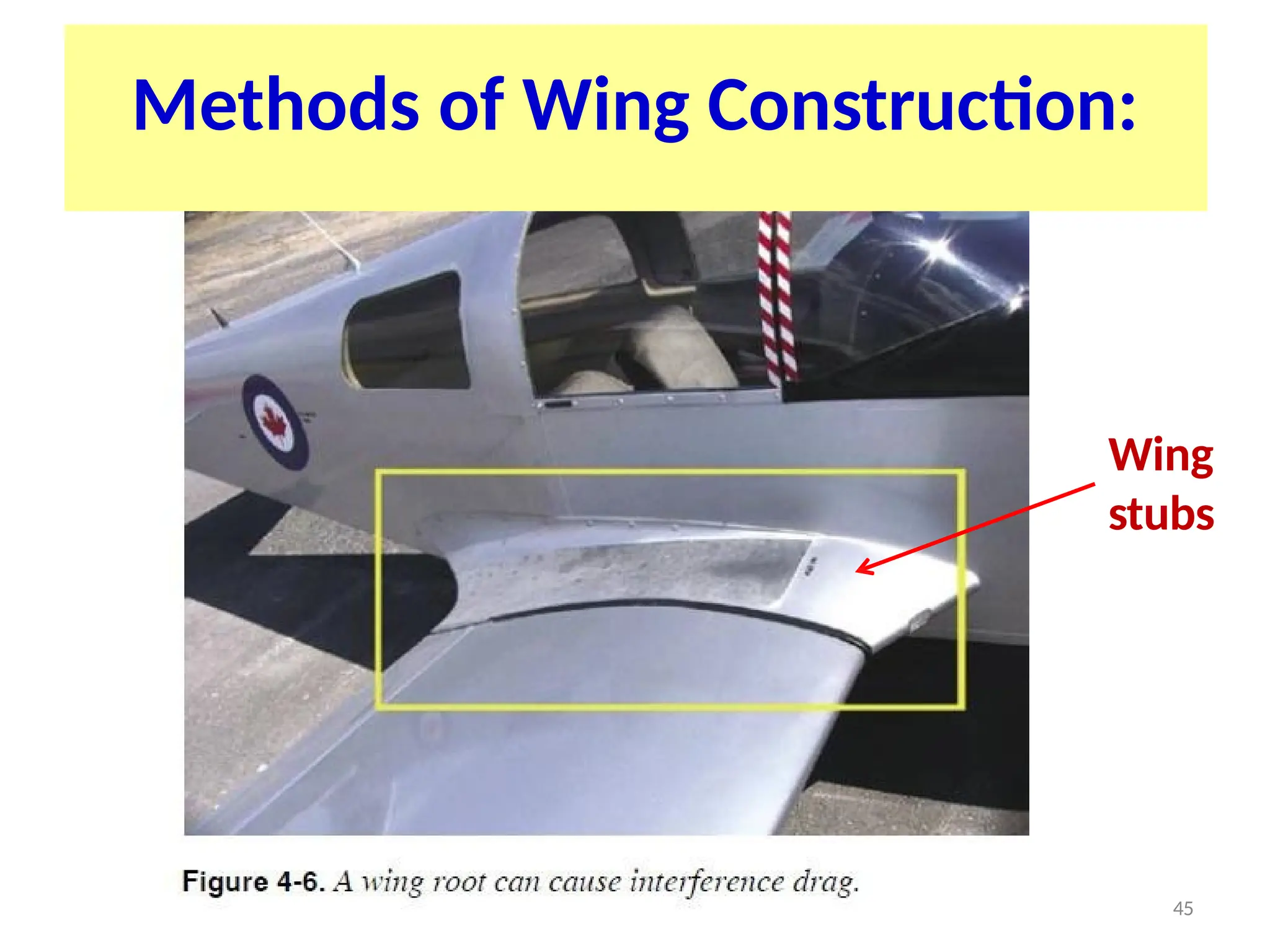 Methods of Wing Construction:

Wing stubs

Figure 4-6. A wing root can cause interference drag.

45